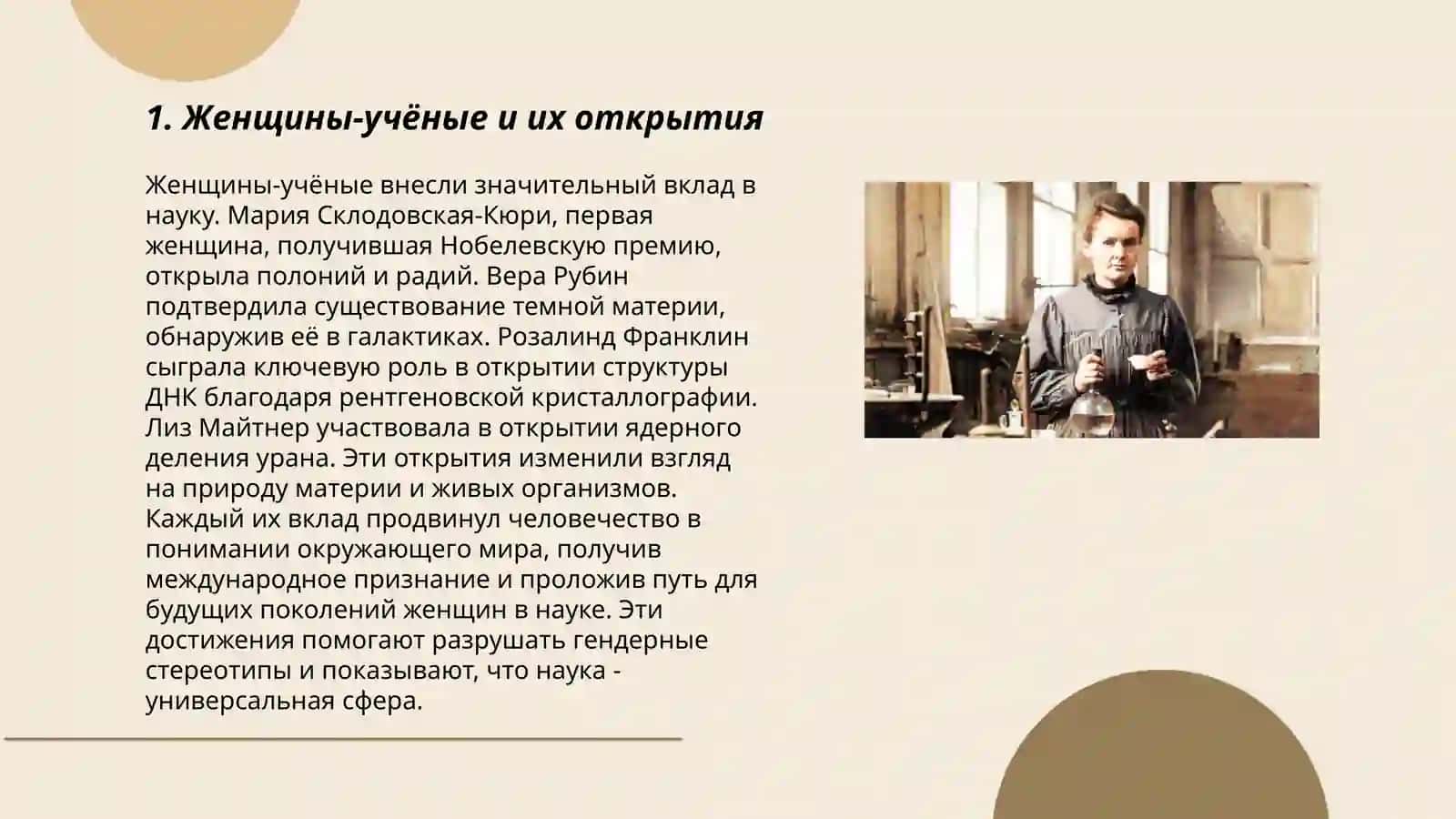 1. Женщины-учёные и их открытия

Женщины-учёные внесли значительный вклад в науку. Мария Склодовская-Кюри, первая женщина, получившая Нобелевскую премию, открыла полоний и радий. Вера Рубин подтвердила существование темной материи, обнаружив её в галактиках. Розалинд Франклин сыграла ключевую роль в открытии структуры ДНК благодаря рентгеновской кристаллографии. Лиз Майтнер участвовала в открытии ядерного деления урана. Эти открытия изменили взгляд на природу материи и живых организмов. Каждый их вклад продвинул человечество в понимании окружающего мира, получив международное признание и проложив путь для будущих поколений женщин в науке. Эти достижения помогают разрушать гендерные стереотипы и показывают, что наука - универсальная сфера.